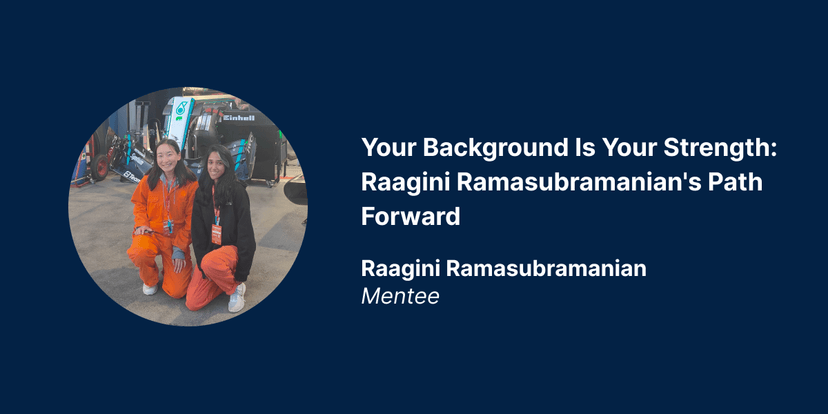 Einhell

Your Background Is Your Strength: Raagini Ramasubramanian's Path Forward

Raagini Ramasubramanian
Mentee